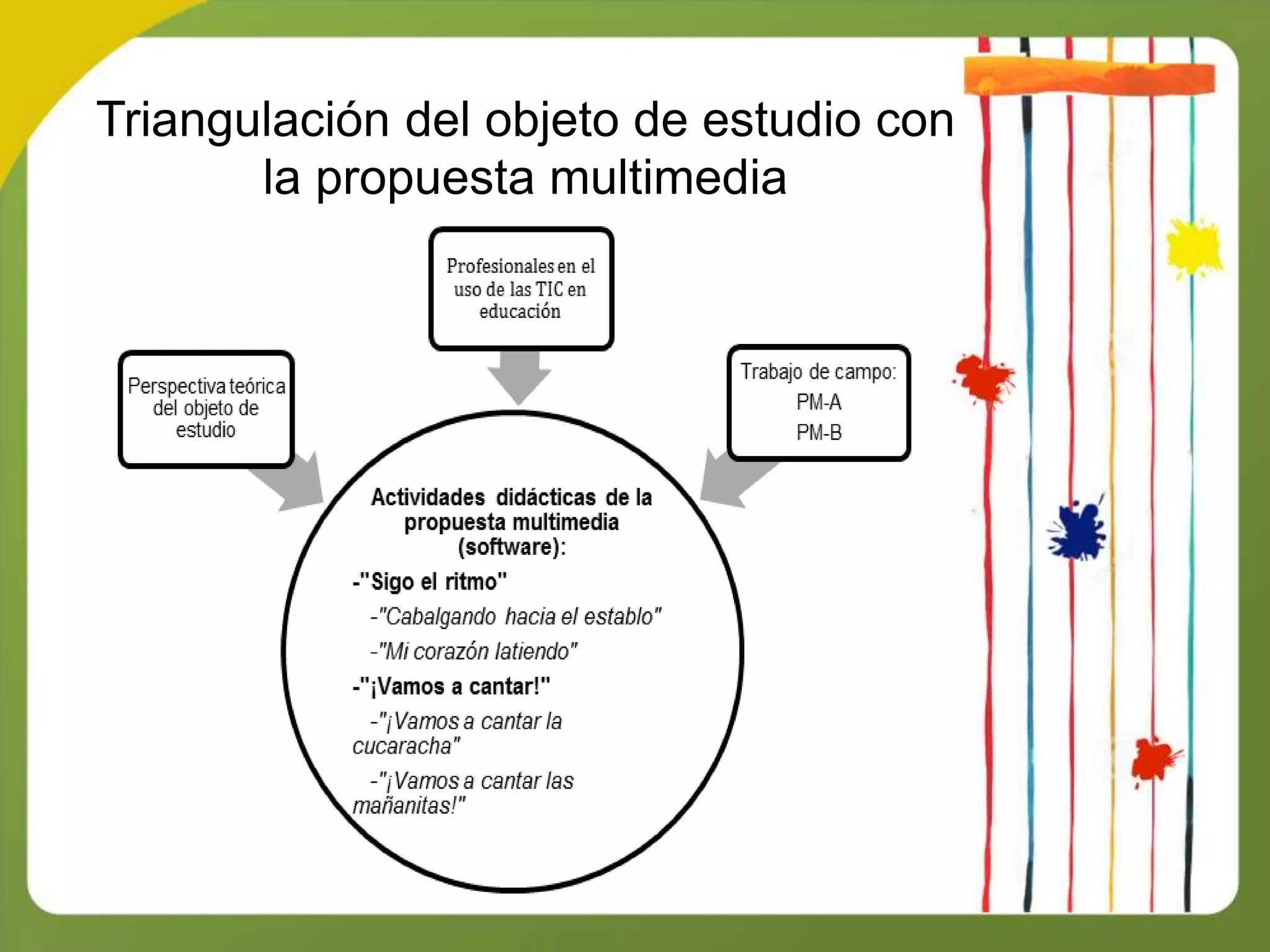 Triangulación del objeto de estudio con la propuesta multimedia

Profesionales en el uso de las TIC en educación

Perspectiva teórica del objeto de estudio

Trabajo de campo:
PM-A
PM-B

Actividades didácticas de la propuesta multimedia (software):

-"Sigo el ritmo"

-"Cabalgando hacia el establo"

-"Mi corazón latiendo"

-"¡Vamos a cantar!"

-"¡Vamos a cantar la cucaracha"

-"¡Vamos a cantar las mañanitas!"